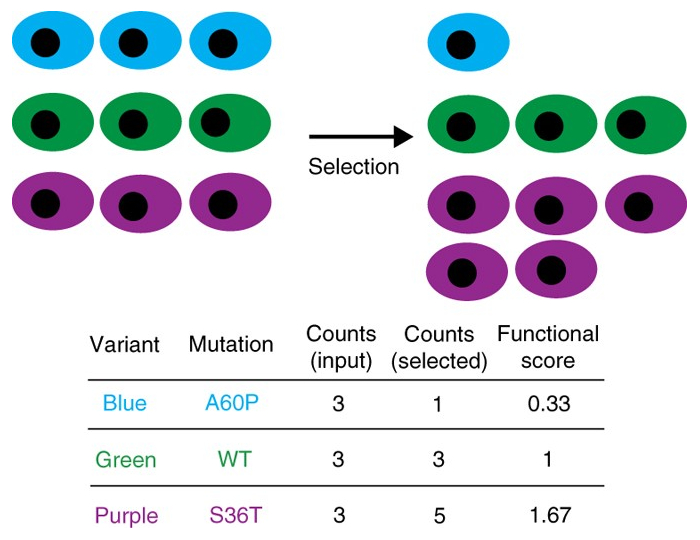 Selection

| Variant | Mutation | Counts (input) | Counts (selected) | Functional score |
|---|---|---|---|---|
| Blue | A60P | 3 | 1 | 0.33 |
| Green | WT | 3 | 3 | 1 |
| Purple | S36T | 3 | 5 | 1.67 |